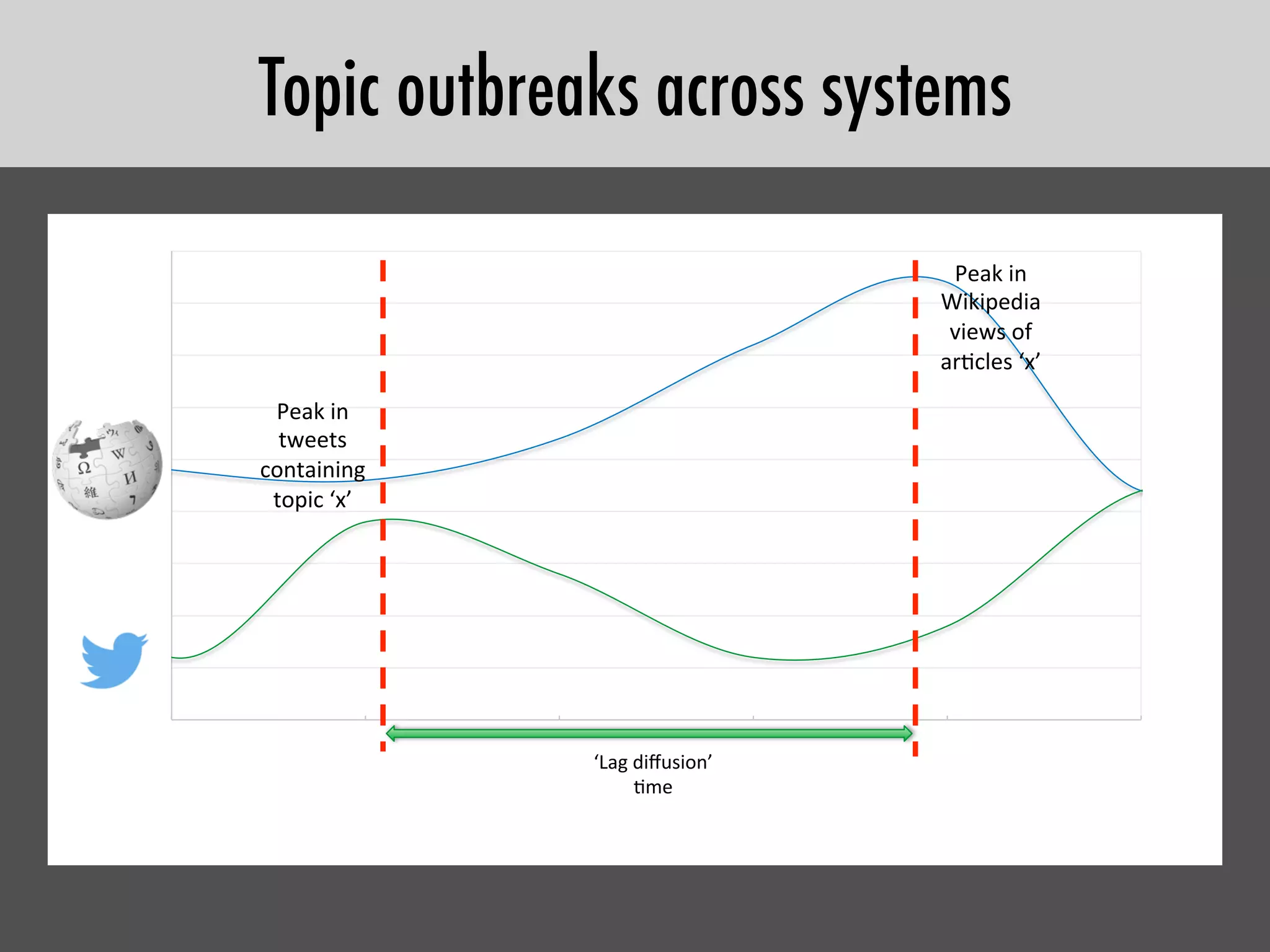 Topic outbreaks across systems

Peak in tweets containing topic ‘x’

Peak in Wikipedia views of articles ‘x’

‘Lag diffusion’ time